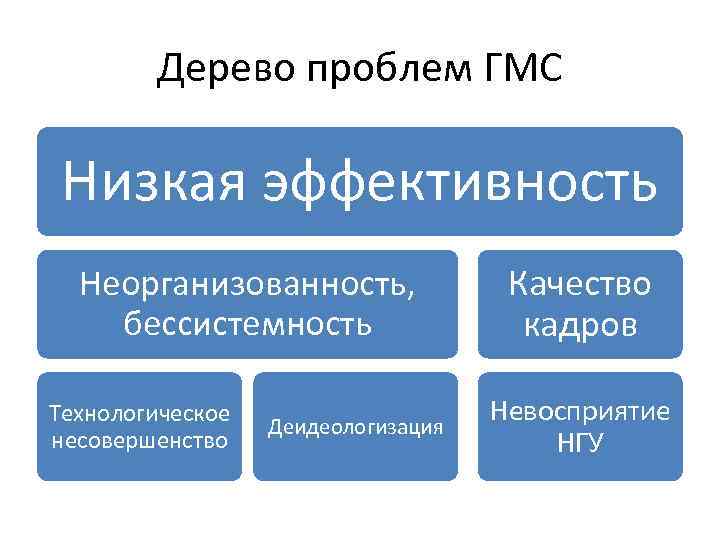 Дерево проблем ГМС

Низкая эффективность

Неорганизованность, бессистемность

Качество кадров

Технологическое несовершенство

Деидеологизация

Невосприятие НГУ